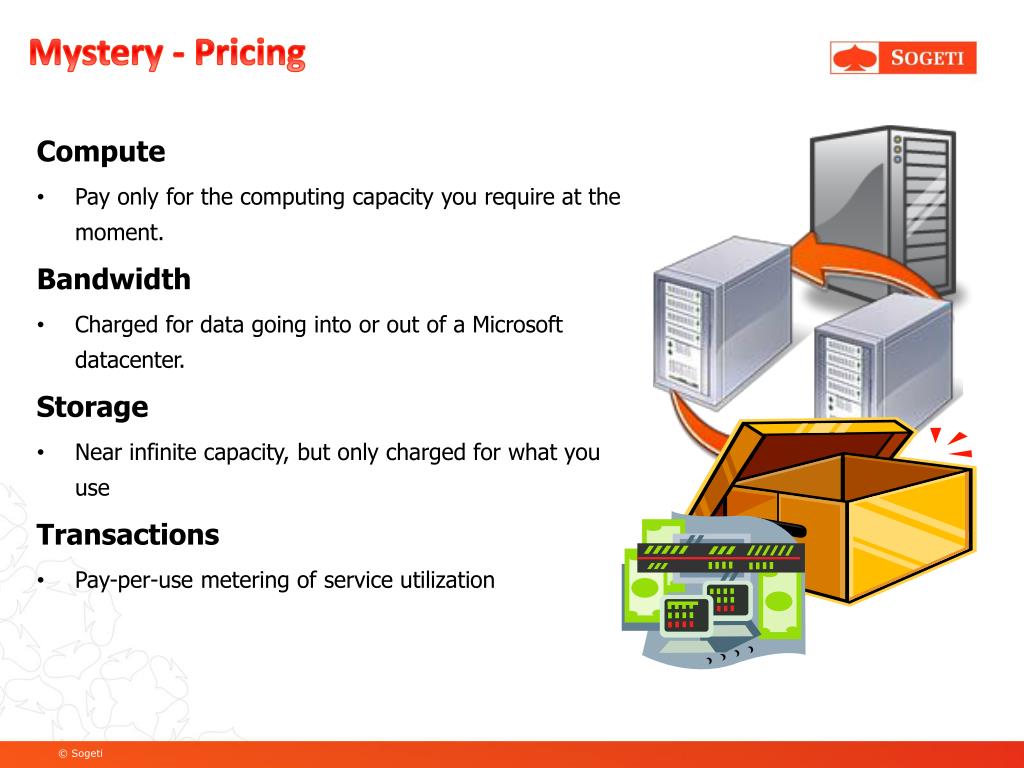 Mystery - Pricing

SOGETI

Compute

• Pay only for the computing capacity you require at the moment.

Bandwidth

• Charged for data going into or out of a Microsoft datacenter.

Storage

• Near infinite capacity, but only charged for what you use

Transactions

• Pay-per-use metering of service utilization

© Sogeti